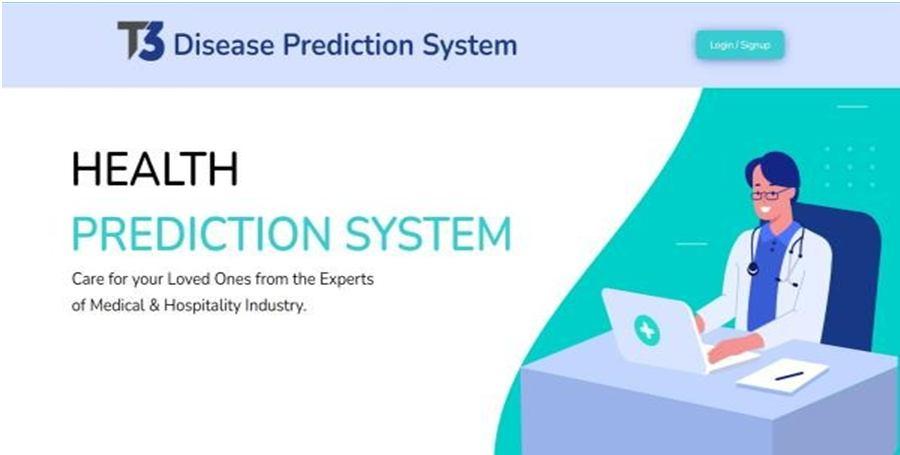 T3 Disease Prediction System

Login / Signup

HEALTH
PREDICTION SYSTEM

Care for your Loved Ones from the Experts of Medical & Hospitality Industry.